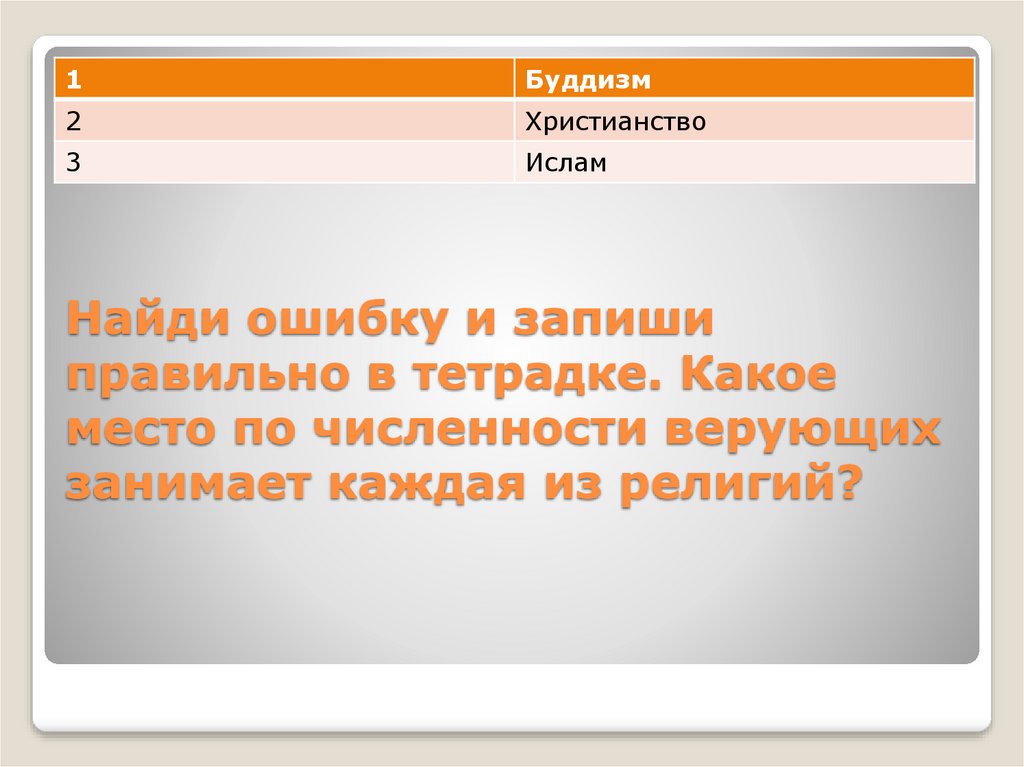 | 1 | Буддизм |
|---|---|
| 2 | Христианство |
| 3 | Ислам |

Найди ошибку и запиши правильно в тетрадке. Какое место по численности верующих занимает каждая из религий?